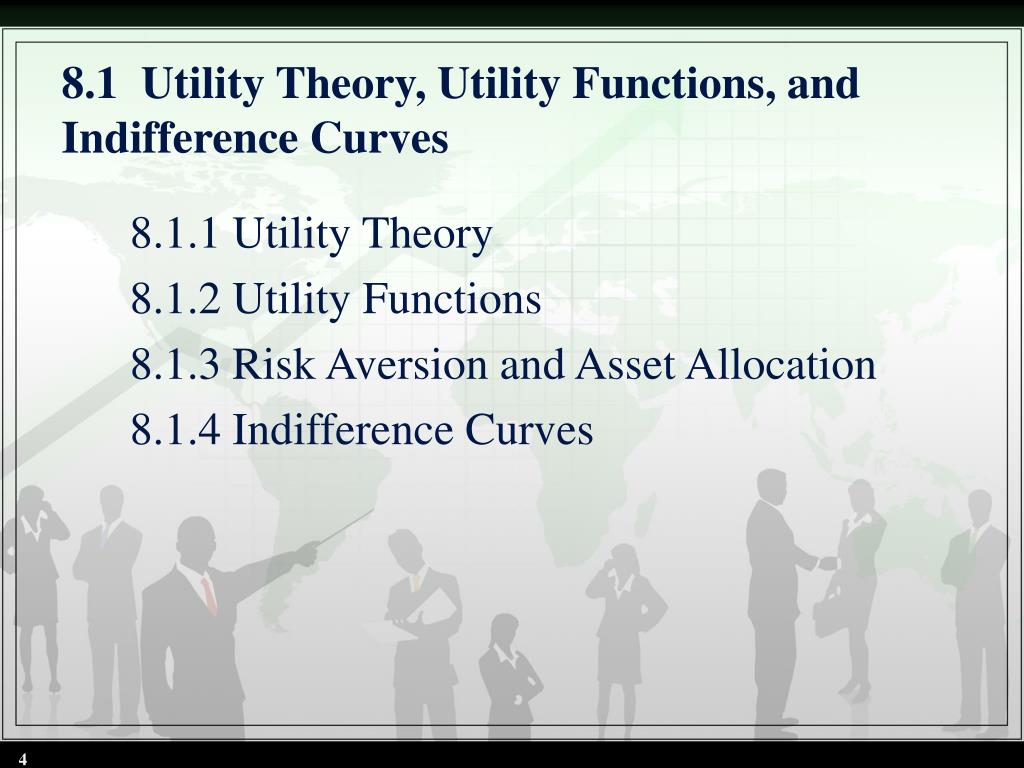 8.1 Utility Theory, Utility Functions, and Indifference Curves

8.1.1 Utility Theory

8.1.2 Utility Functions

8.1.3 Risk Aversion and Asset Allocation

8.1.4 Indifference Curves

4